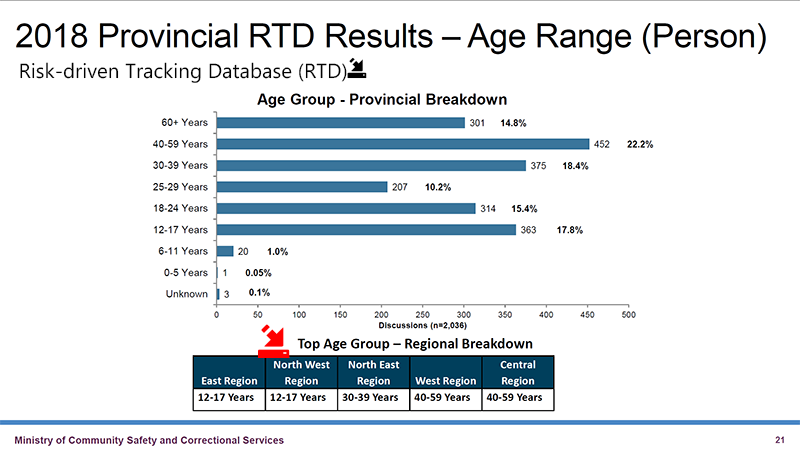 2018 Provincial RTD Results – Age Range (Person)
Risk-driven Tracking Database (RTD)

Age Group - Provincial Breakdown

60+ Years 301 14.8%
40-59 Years 452 22.2%
30-39 Years 375 18.4%
25-29 Years 207 10.2%
18-24 Years 314 15.4%
12-17 Years 363 17.8%
6-11 Years 20 1.0%
0-5 Years 1 0.05%
Unknown 3 0.1%

0 50 100 150 200 250 300 350 400 450 500
Discussions (n=2,036)

Top Age Group – Regional Breakdown

| East Region | North West Region | North East Region | West Region | Central Region |
|---|---|---|---|---|
| 12-17 Years | 12-17 Years | 30-39 Years | 40-59 Years | 40-59 Years |

Ministry of Community Safety and Correctional Services
21